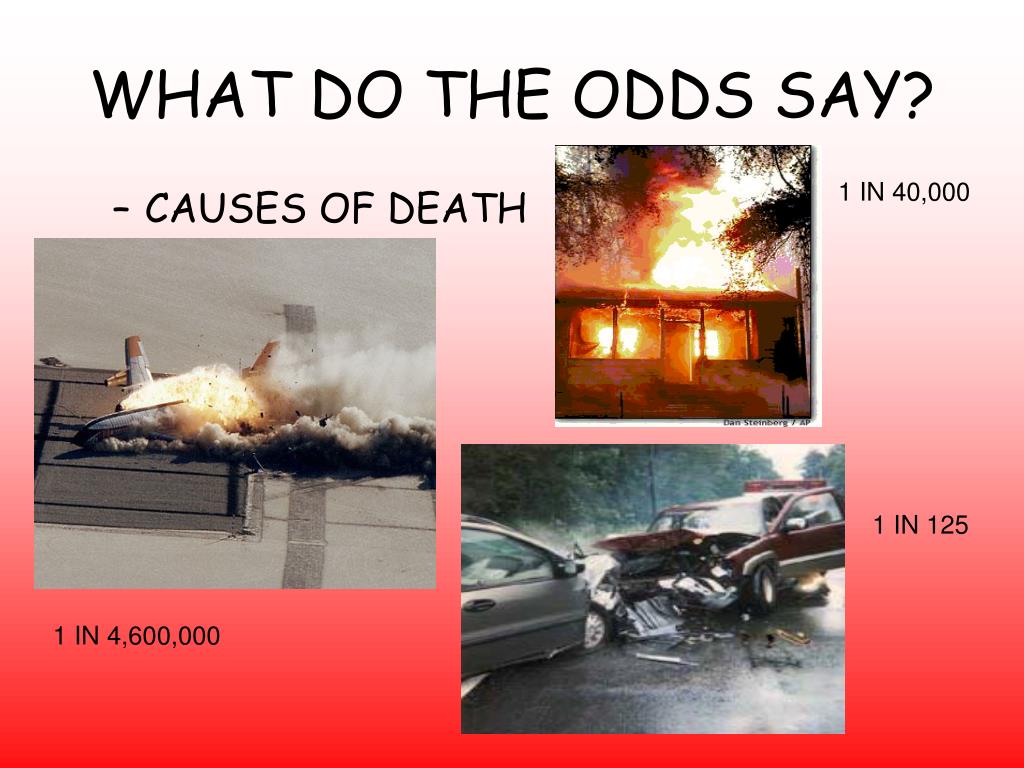 WHAT DO THE ODDS SAY?

– CAUSES OF DEATH

1 IN 40,000

Dan Steinberg / AP

1 IN 125

1 IN 4,600,000